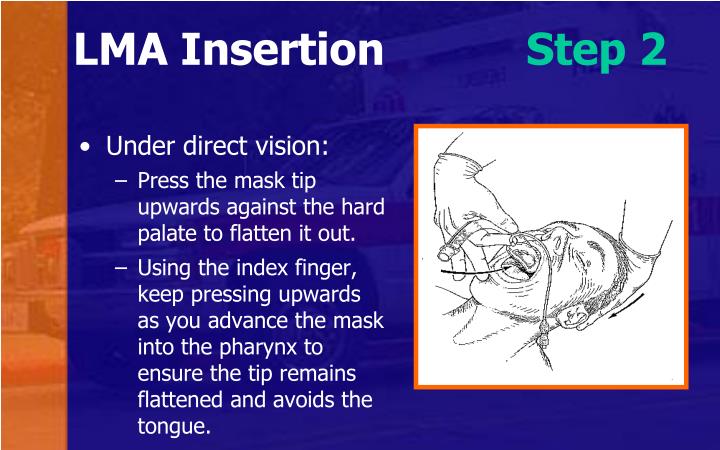 LMA Insertion

Step 2

• Under direct vision:
– Press the mask tip upwards against the hard palate to flatten it out.
– Using the index finger, keep pressing upwards as you advance the mask into the pharynx to ensure the tip remains flattened and avoids the tongue.